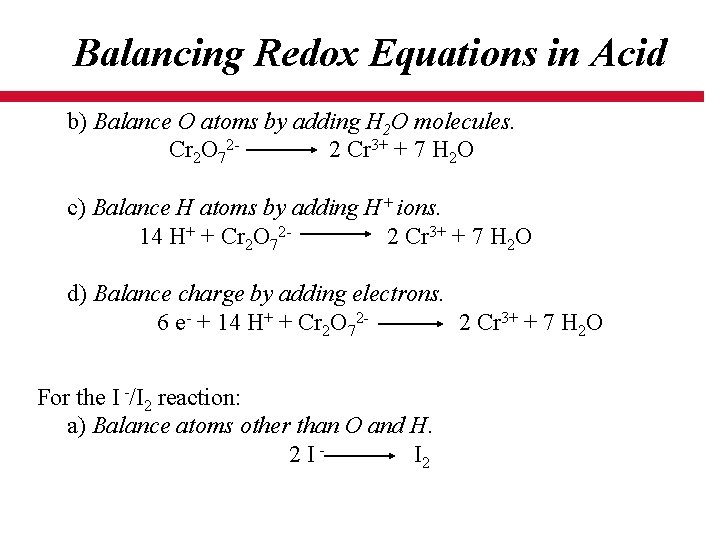 Balancing Redox Equations in Acid

b) Balance O atoms by adding $H_2O$ molecules.

$Cr_2O_7^{2-} \longrightarrow 2\ Cr^{3+} + 7\ H_2O$

c) Balance H atoms by adding $H^+$ ions.

$14\ H^+ + Cr_2O_7^{2-} \longrightarrow 2\ Cr^{3+} + 7\ H_2O$

d) Balance charge by adding electrons.

$6\ e^- + 14\ H^+ + Cr_2O_7^{2-} \longrightarrow 2\ Cr^{3+} + 7\ H_2O$

For the $I^-/I_2$ reaction:

a) Balance atoms other than O and H.

$2\ I^- \longrightarrow I_2$